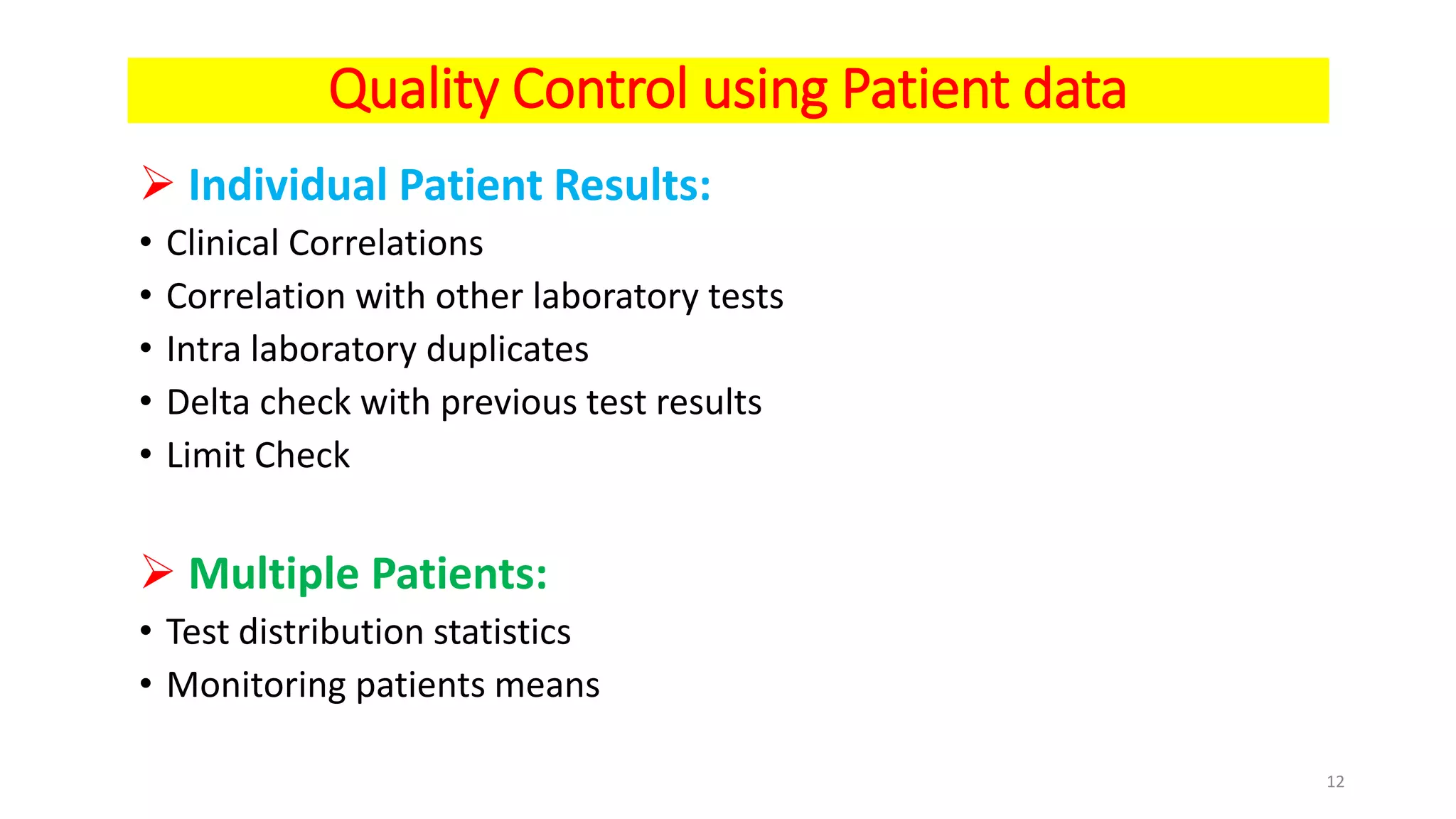 Quality Control using Patient data

➢ Individual Patient Results:
• Clinical Correlations
• Correlation with other laboratory tests
• Intra laboratory duplicates
• Delta check with previous test results
• Limit Check

➢ Multiple Patients:
• Test distribution statistics
• Monitoring patients means

12